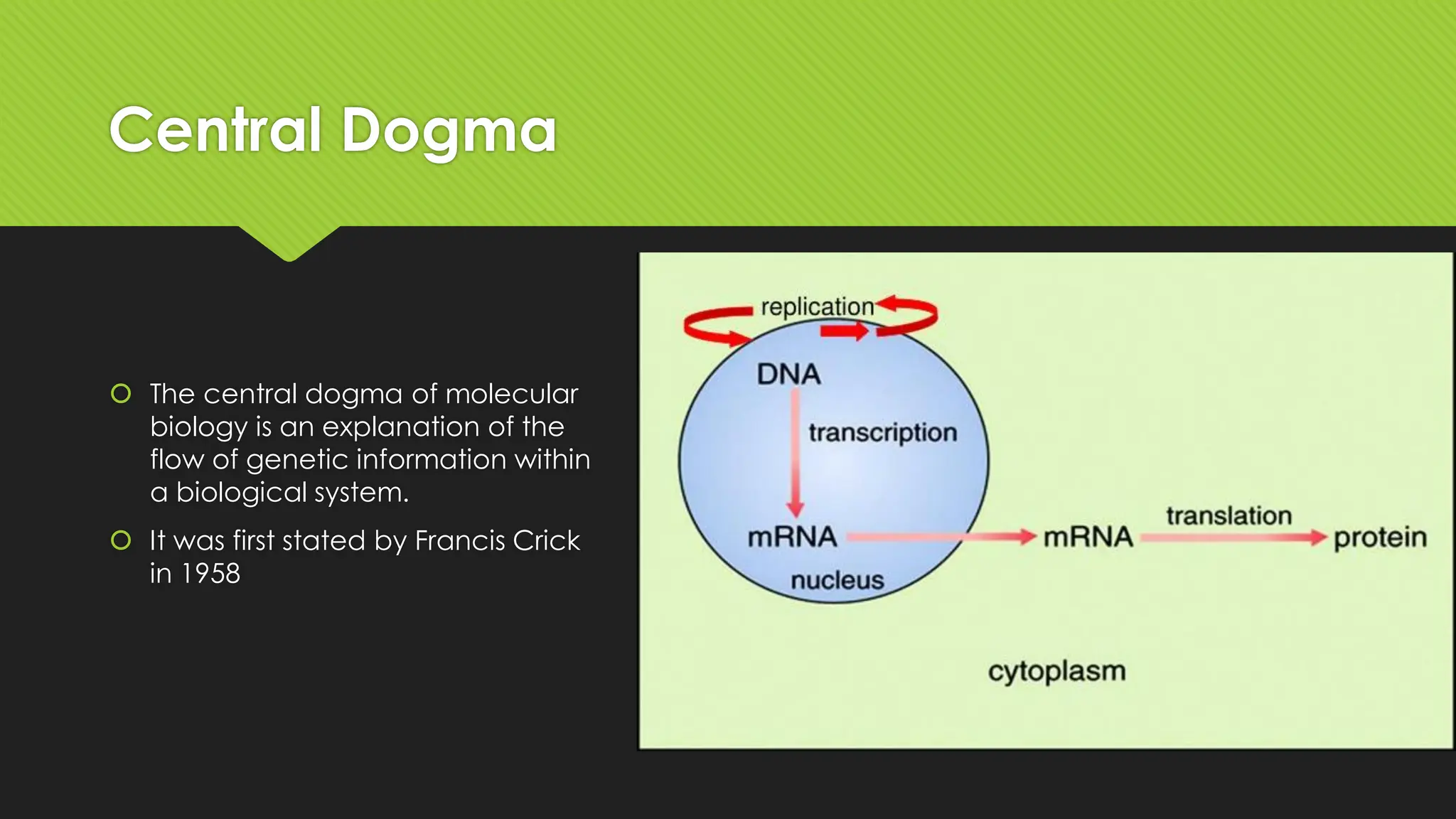 Central Dogma

The central dogma of molecular biology is an explanation of the flow of genetic information within a biological system.

It was first stated by Francis Crick in 1958

replication

DNA

transcription

mRNA

nucleus

mRNA

translation

protein

cytoplasm